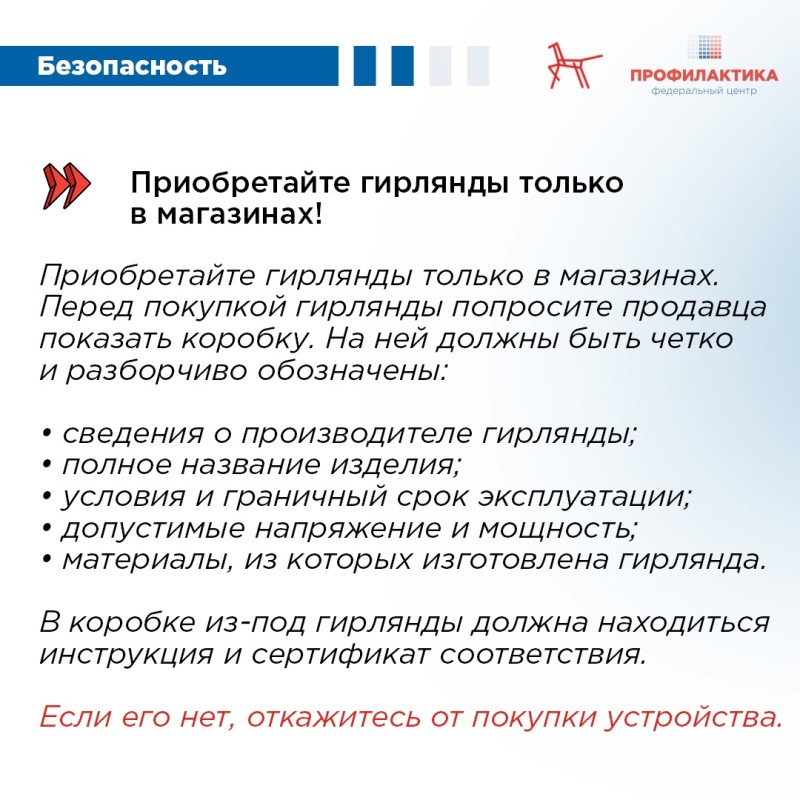 Безопасность

ПРОФИЛАКТИКА
федеральный центр

Приобретайте гирлянды только в магазинах!

Приобретайте гирлянды только в магазинах. Перед покупкой гирлянды попросите продавца показать коробку. На ней должны быть четко и разборчиво обозначены:

• сведения о производителе гирлянды;
• полное название изделия;
• условия и граничный срок эксплуатации;
• допустимые напряжение и мощность;
• материалы, из которых изготовлена гирлянда.

В коробке из-под гирлянды должна находиться инструкция и сертификат соответствия.

Если его нет, откажитесь от покупки устройства.